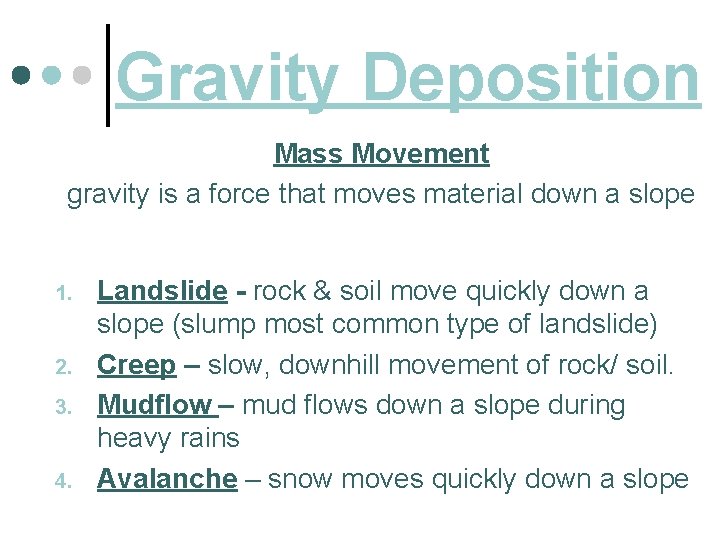 Gravity Deposition

Mass Movement

gravity is a force that moves material down a slope

1. Landslide - rock & soil move quickly down a slope (slump most common type of landslide)
2. Creep – slow, downhill movement of rock/ soil.
3. Mudflow – mud flows down a slope during heavy rains
4. Avalanche – snow moves quickly down a slope